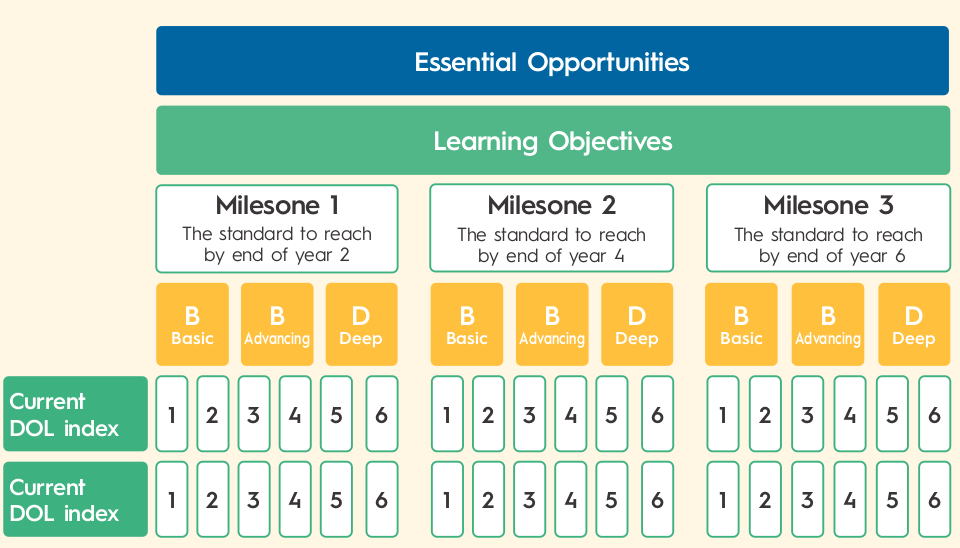 Essential Opportunities

Learning Objectives

Milesone 1
The standard to reach by end of year 2

Milesone 2
The standard to reach by end of year 4

Milesone 3
The standard to reach by end of year 6

B
Basic

B
Advancing

D
Deep

B
Basic

B
Advancing

D
Deep

B
Basic

B
Advancing

D
Deep

Current DOL index

1 2 3 4 5 6 1 2 3 4 5 6 1 2 3 4 5 6

Current DOL index

1 2 3 4 5 6 1 2 3 4 5 6 1 2 3 4 5 6